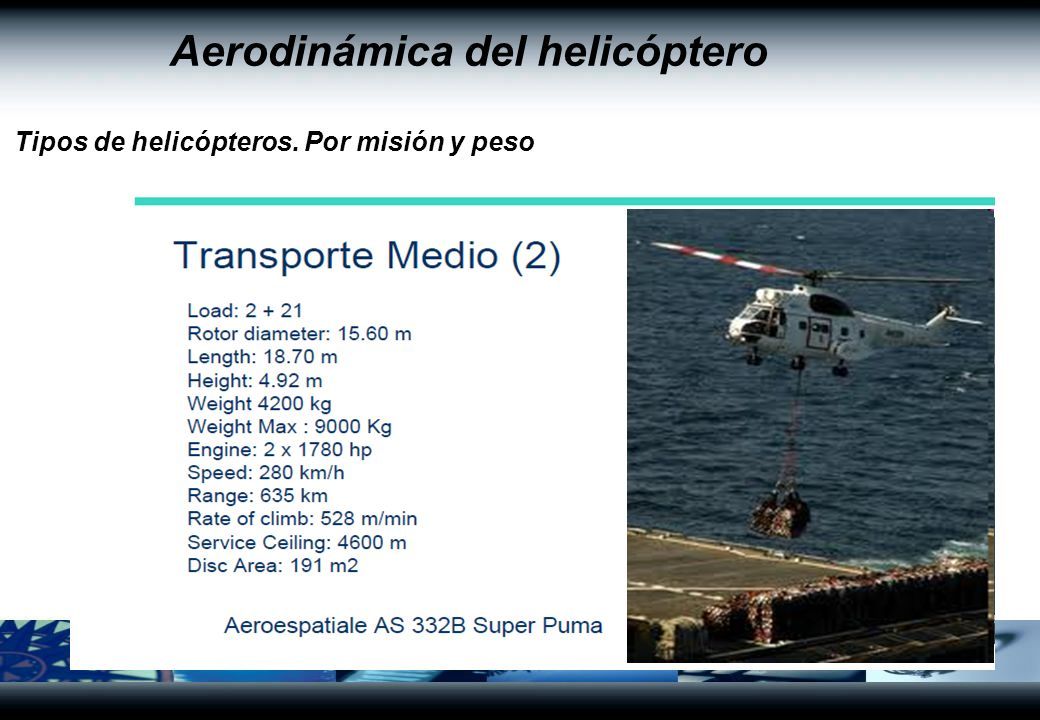 Aerodinámica del helicóptero

Tipos de helicópteros. Por misión y peso

Transporte Medio (2)

Load: 2 + 21
Rotor diameter: 15.60 m
Length: 18.70 m
Height: 4.92 m
Weight 4200 kg
Weight Max : 9000 Kg
Engine: 2 x 1780 hp
Speed: 280 km/h
Range: 635 km
Rate of climb: 528 m/min
Service Ceiling: 4600 m
Disc Area: 191 m2

Aeroespatiale AS 332B Super Puma